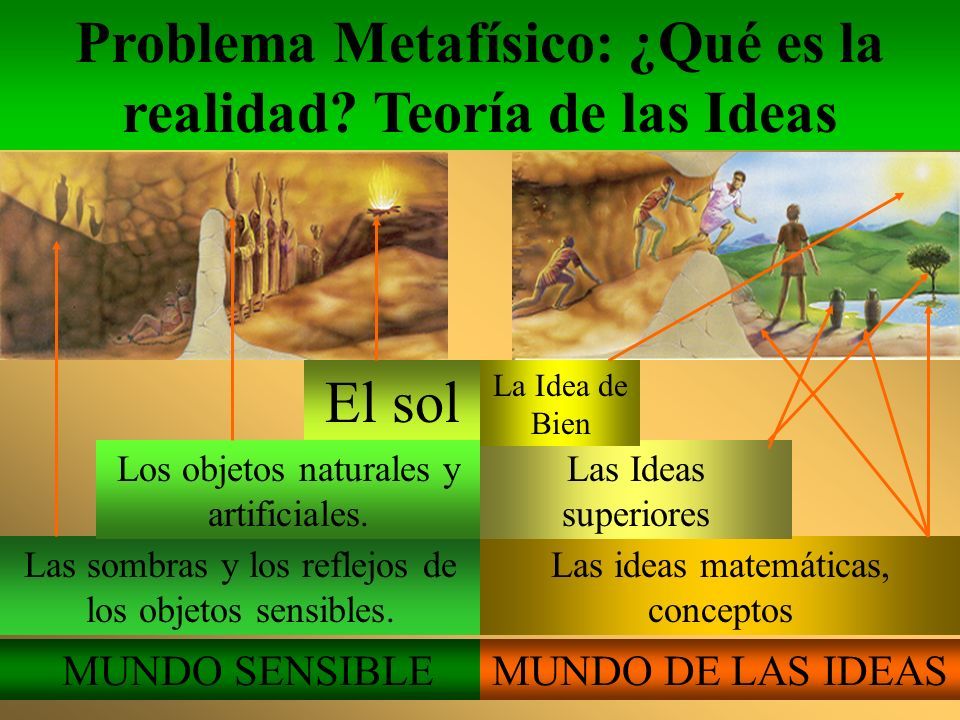 Problema Metafísico: ¿Qué es la realidad? Teoría de las Ideas

El sol

La Idea de Bien

Los objetos naturales y artificiales.

Las Ideas superiores

Las sombras y los reflejos de los objetos sensibles.

Las ideas matemáticas, conceptos

MUNDO SENSIBLE

MUNDO DE LAS IDEAS